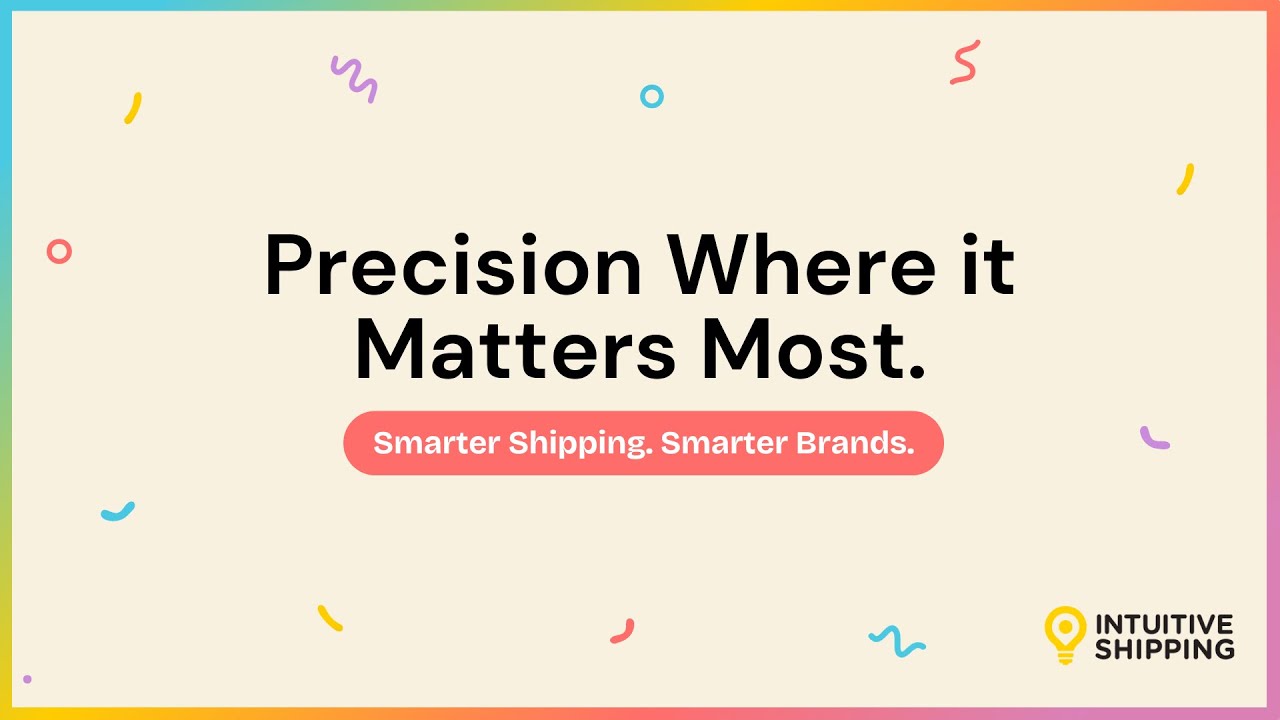 Precision Where it Matters Most.

Smarter Shipping. Smarter Brands.

INTUITIVE SHIPPING